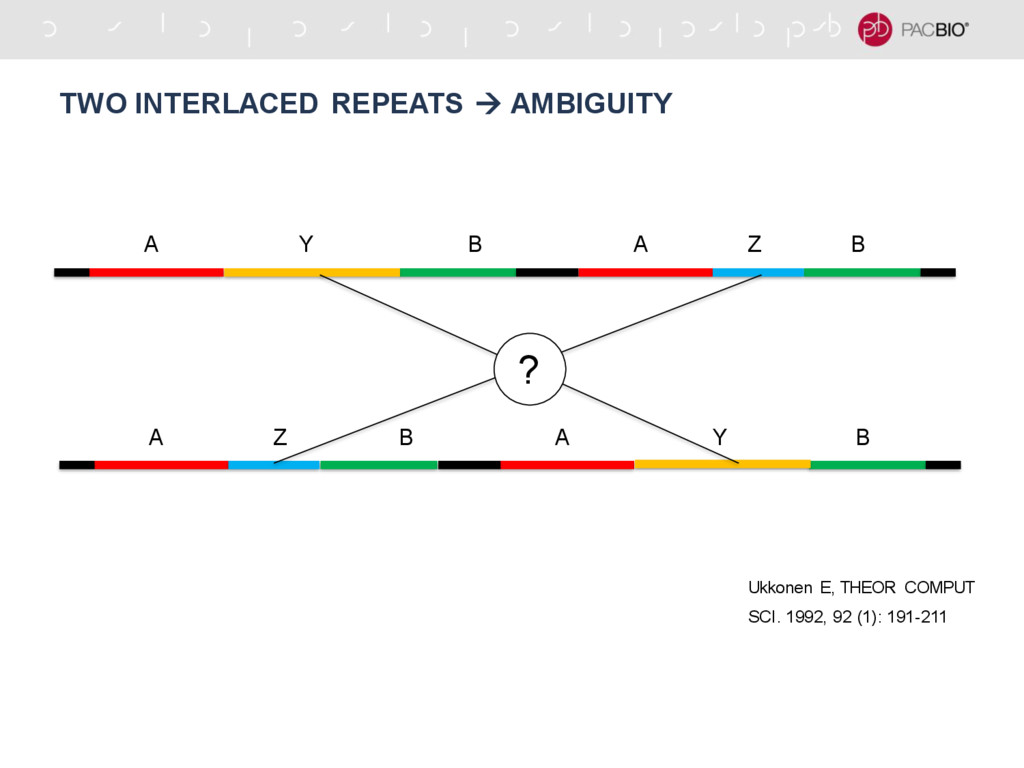 PACBIO®

TWO INTERLACED REPEATS → AMBIGUITY

A Y B A Z B

?

A Z B A Y B

Ukkonen E, THEOR COMPUT SCI. 1992, 92 (1): 191-211